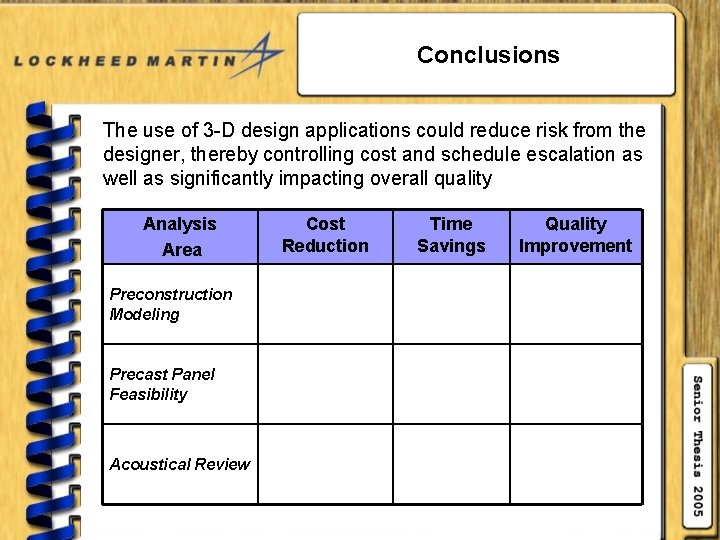 LOCKHEED MARTIN

Conclusions

The use of 3-D design applications could reduce risk from the designer, thereby controlling cost and schedule escalation as well as significantly impacting overall quality

| Analysis Area | Cost Reduction | Time Savings | Quality Improvement |
|---|---|---|---|
| Preconstruction Modeling | | | |
| Precast Panel Feasibility | | | |
| Acoustical Review | | | |

Senior Thesis 2005